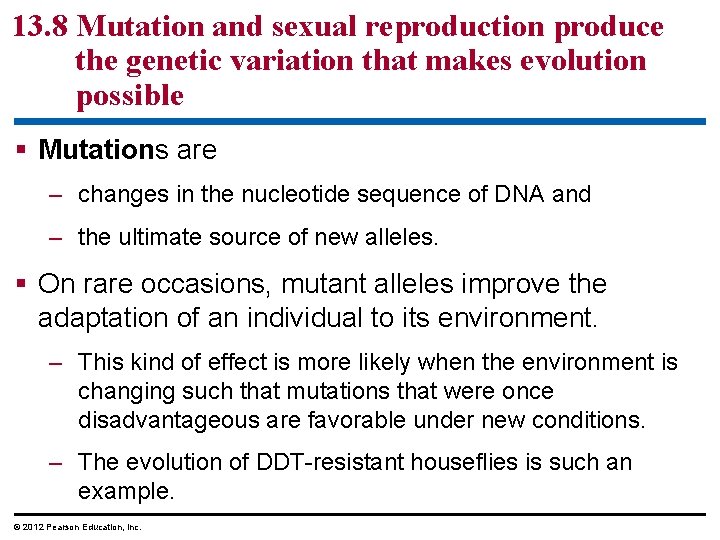 13.8 Mutation and sexual reproduction produce the genetic variation that makes evolution possible

▪ Mutations are

– changes in the nucleotide sequence of DNA and

– the ultimate source of new alleles.

▪ On rare occasions, mutant alleles improve the adaptation of an individual to its environment.

– This kind of effect is more likely when the environment is changing such that mutations that were once disadvantageous are favorable under new conditions.

– The evolution of DDT-resistant houseflies is such an example.

© 2012 Pearson Education, Inc.